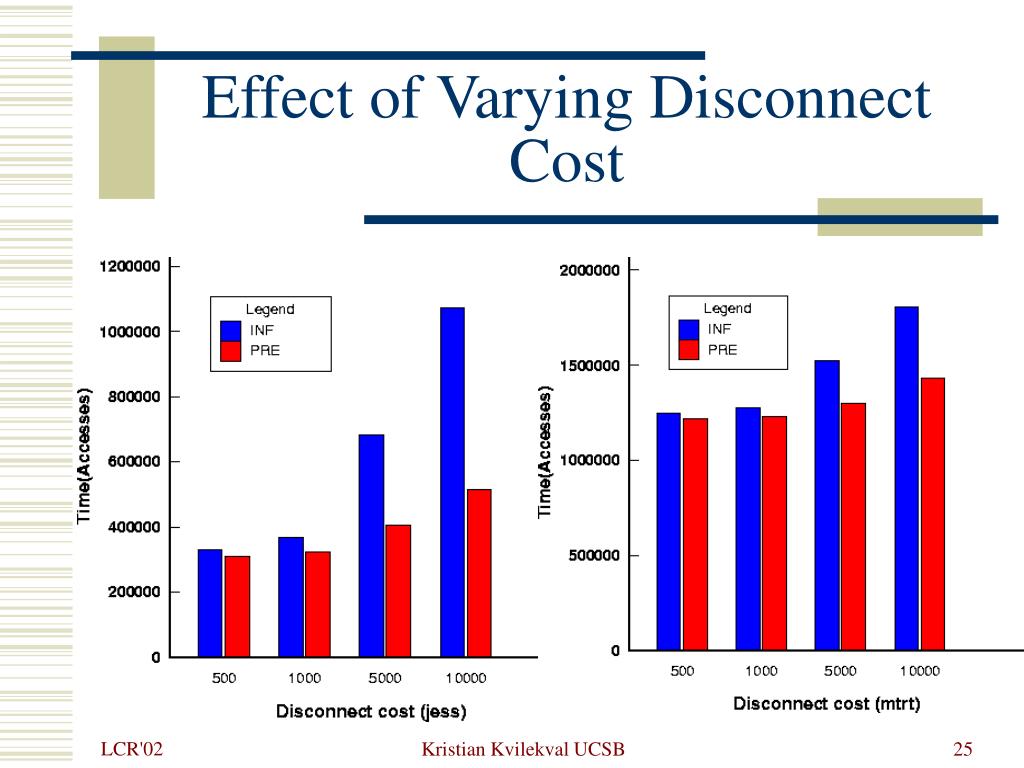 Effect of Varying Disconnect Cost

1200000
1000000
800000
600000
400000
200000
0

Time(Accesses)

Legend
INF
PRE

500
1000
5000
10000

Disconnect cost (jess)

2000000
1500000
1000000
500000
0

Time(Accesses)

Legend
INF
PRE

500
1000
5000
10000

Disconnect cost (mtrt)

LCR'02
Kristian Kvilekval UCSB
25